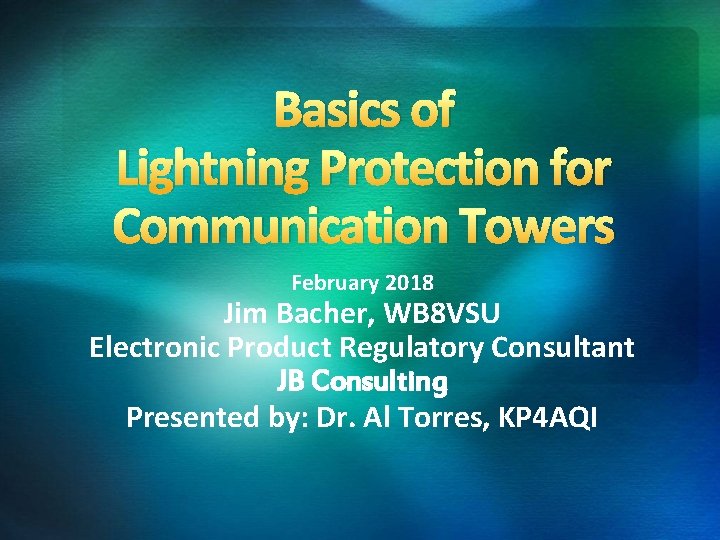 Basics of
Lightning Protection for
Communication Towers

February 2018
Jim Bacher, WB8VSU
Electronic Product Regulatory Consultant
JB Consulting
Presented by: Dr. Al Torres, KP4AQI